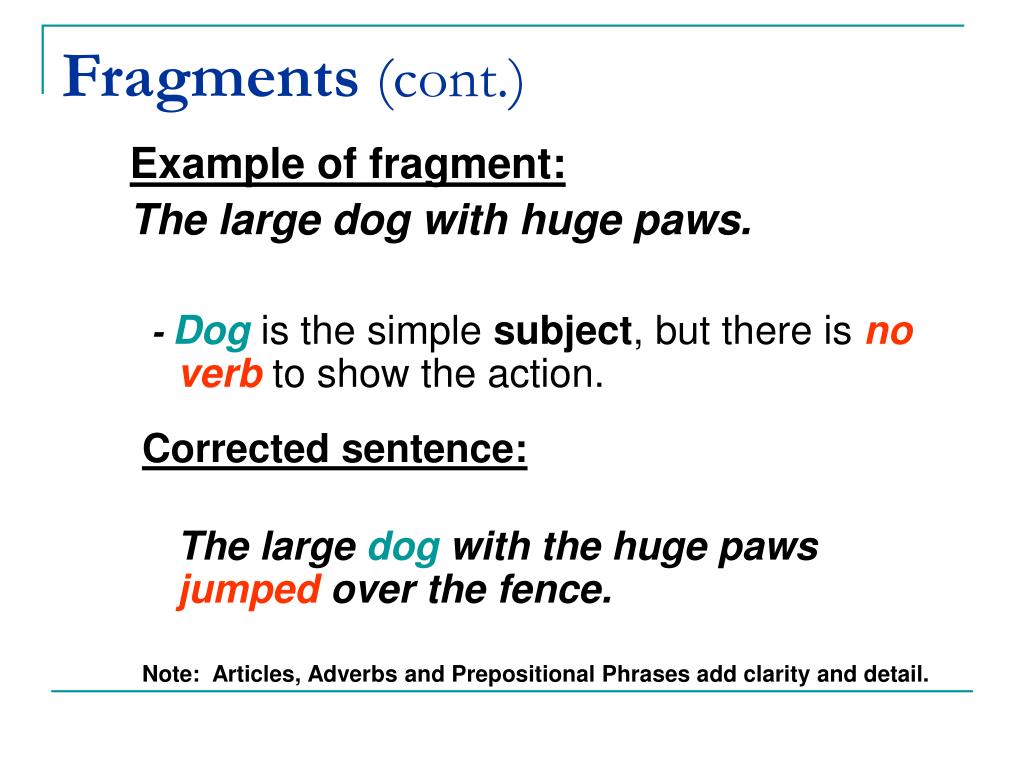 Fragments (cont.)

Example of fragment:
The large dog with huge paws.

- Dog is the simple subject, but there is no verb to show the action.

Corrected sentence:

The large dog with the huge paws jumped over the fence.

Note: Articles, Adverbs and Prepositional Phrases add clarity and detail.